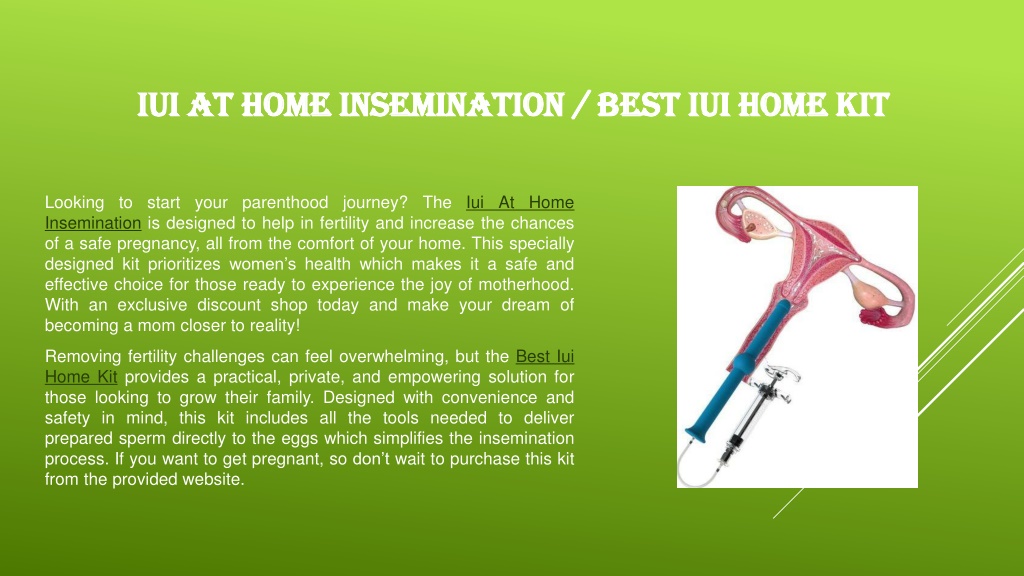 IUI AT HOME INSEMINATION / BEST IUI HOME KIT

Looking to start your parenthood journey? The Iui At Home Insemination is designed to help in fertility and increase the chances of a safe pregnancy, all from the comfort of your home. This specially designed kit prioritizes women's health which makes it a safe and effective choice for those ready to experience the joy of motherhood. With an exclusive discount shop today and make your dream of becoming a mom closer to reality!

Removing fertility challenges can feel overwhelming, but the Best Iui Home Kit provides a practical, private, and empowering solution for those looking to grow their family. Designed with convenience and safety in mind, this kit includes all the tools needed to deliver prepared sperm directly to the eggs which simplifies the insemination process. If you want to get pregnant, so don't wait to purchase this kit from the provided website.